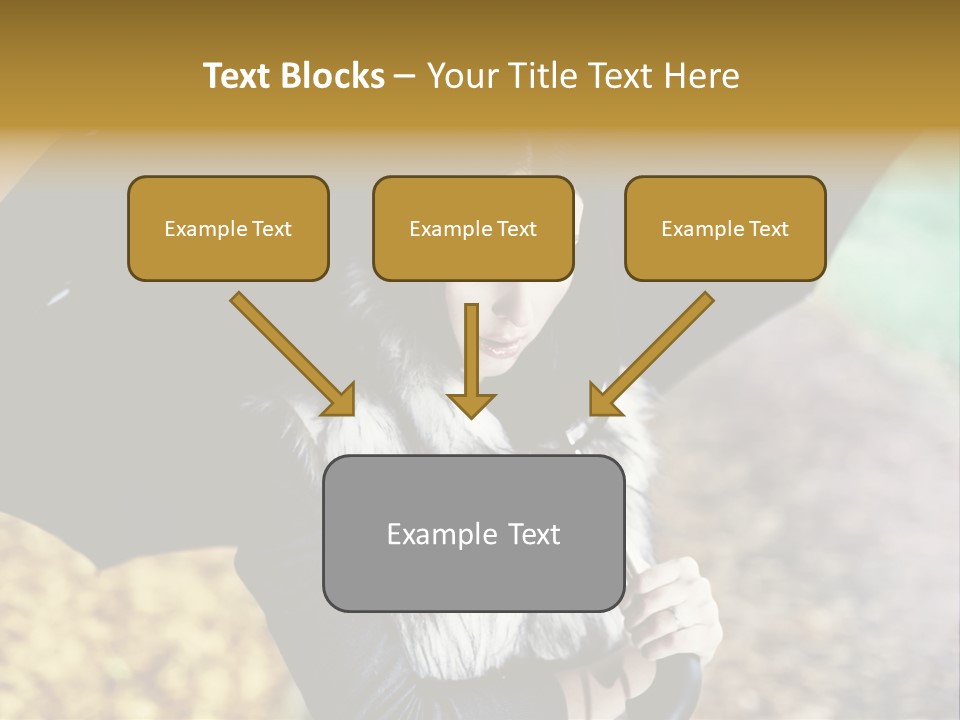 Text Blocks – Your Title Text Here

Example Text

Example Text

Example Text

Example Text